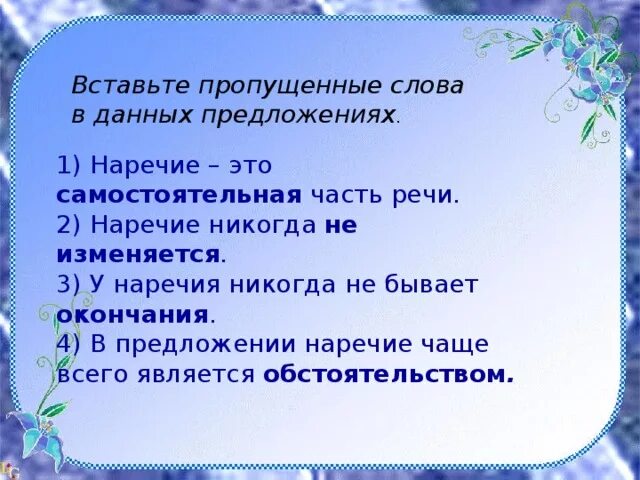 Вставьте пропущенные слова в данных предложениях.

1) Наречие – это самостоятельная часть речи.
2) Наречие никогда не изменяется.
3) У наречия никогда не бывает окончания.
4) В предложении наречие чаще всего является обстоятельством.